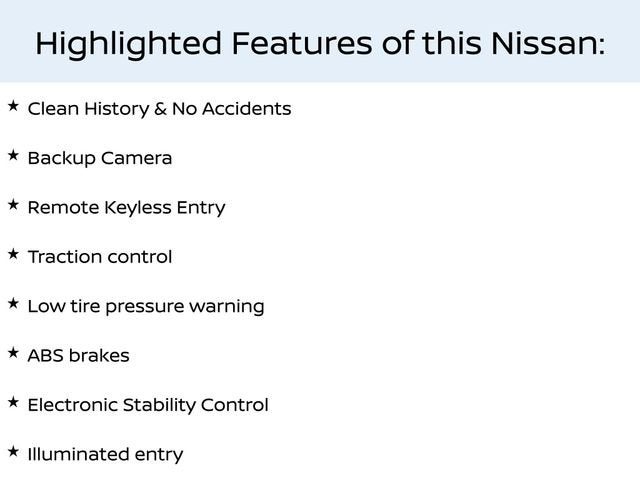 Highlighted Features of this Nissan:

★ Clean History & No Accidents

★ Backup Camera

★ Remote Keyless Entry

★ Traction control

★ Low tire pressure warning

★ ABS brakes

★ Electronic Stability Control

★ Illuminated entry